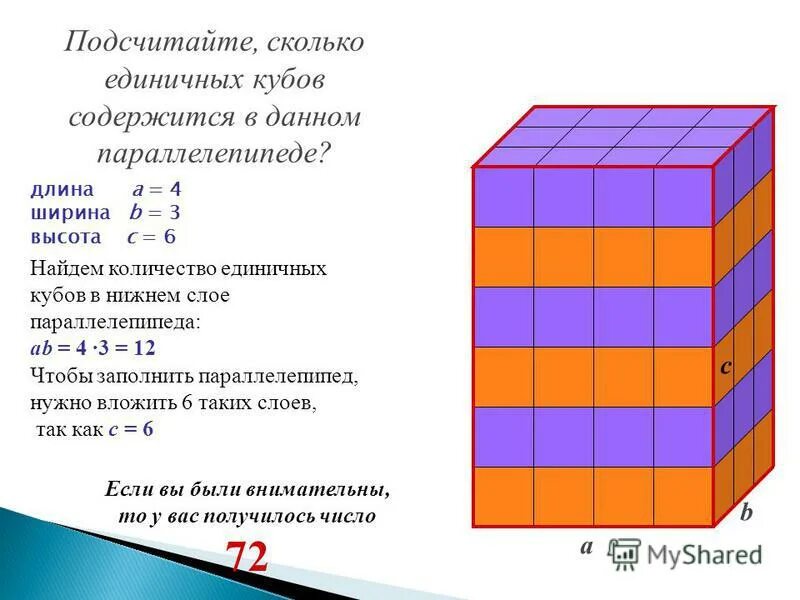 Подсчитайте, сколько единичных кубов содержится в данном параллелепипеде?

длина $a = 4$
ширина $b = 3$
высота $c = 6$

Найдем количество единичных кубов в нижнем слое параллелепипеда:
$ab = 4 \cdot 3 = 12$
Чтобы заполнить параллелепипед, нужно вложить 6 таких слоев, так как $c = 6$

Если вы были внимательны, то у вас получилось число

72

c
b
a

MyShared